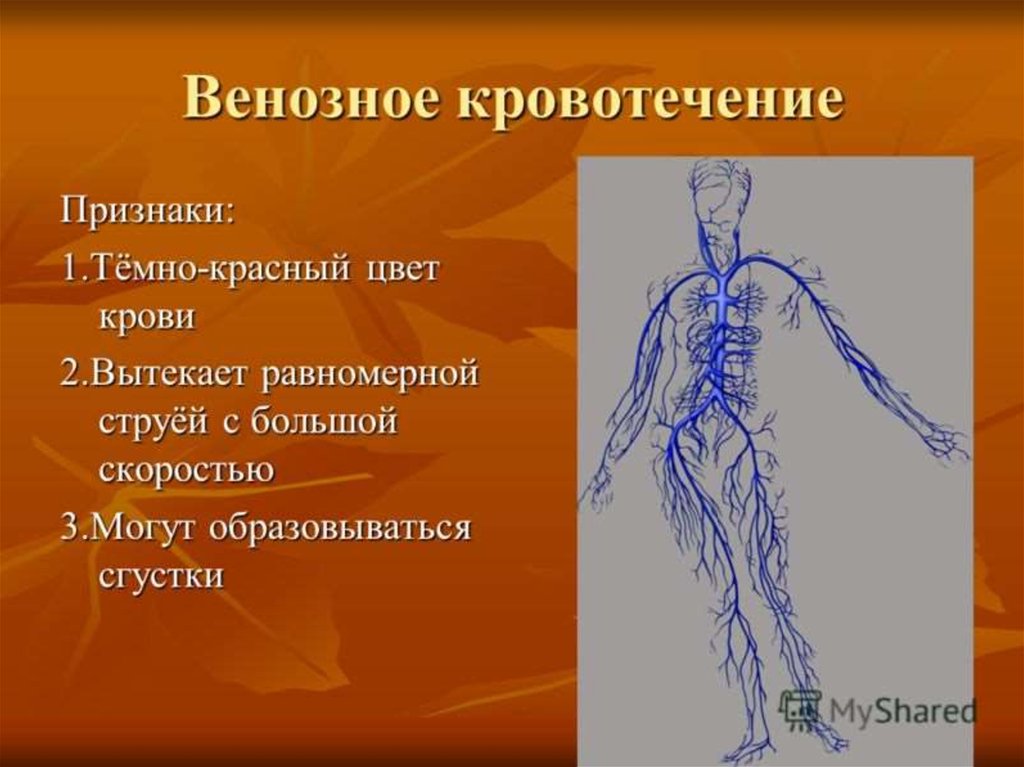 Венозное кровотечение

Признаки:

1.Тёмно-красный цвет крови

2.Вытекает равномерной струёй с большой скоростью

3.Могут образовываться сгустки

MyShared